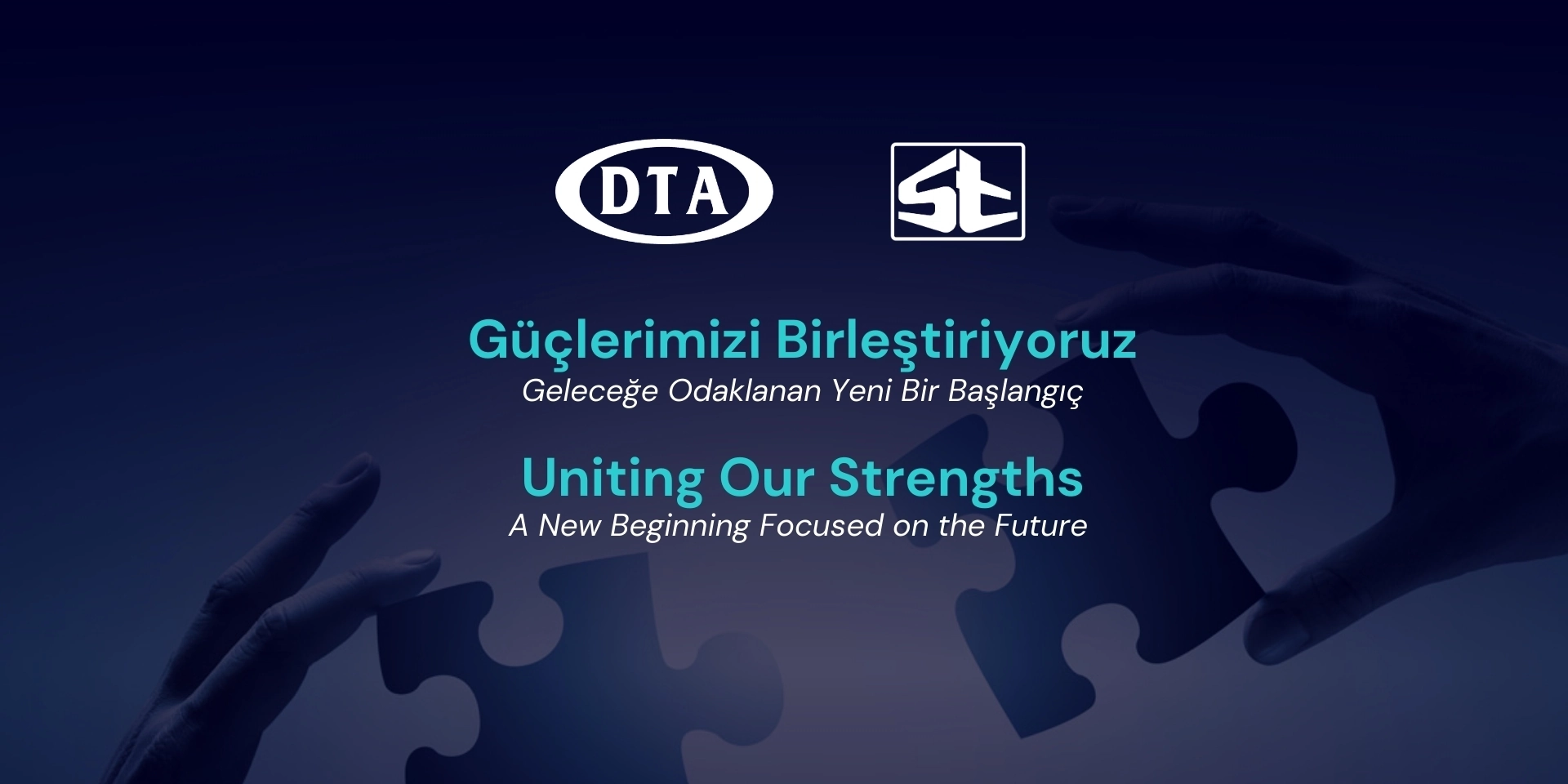 DTA

St

Güçlerimizi Birleştiriyoruz
Geleceğe Odaklanan Yeni Bir Başlangıç

Uniting Our Strengths
A New Beginning Focused on the Future